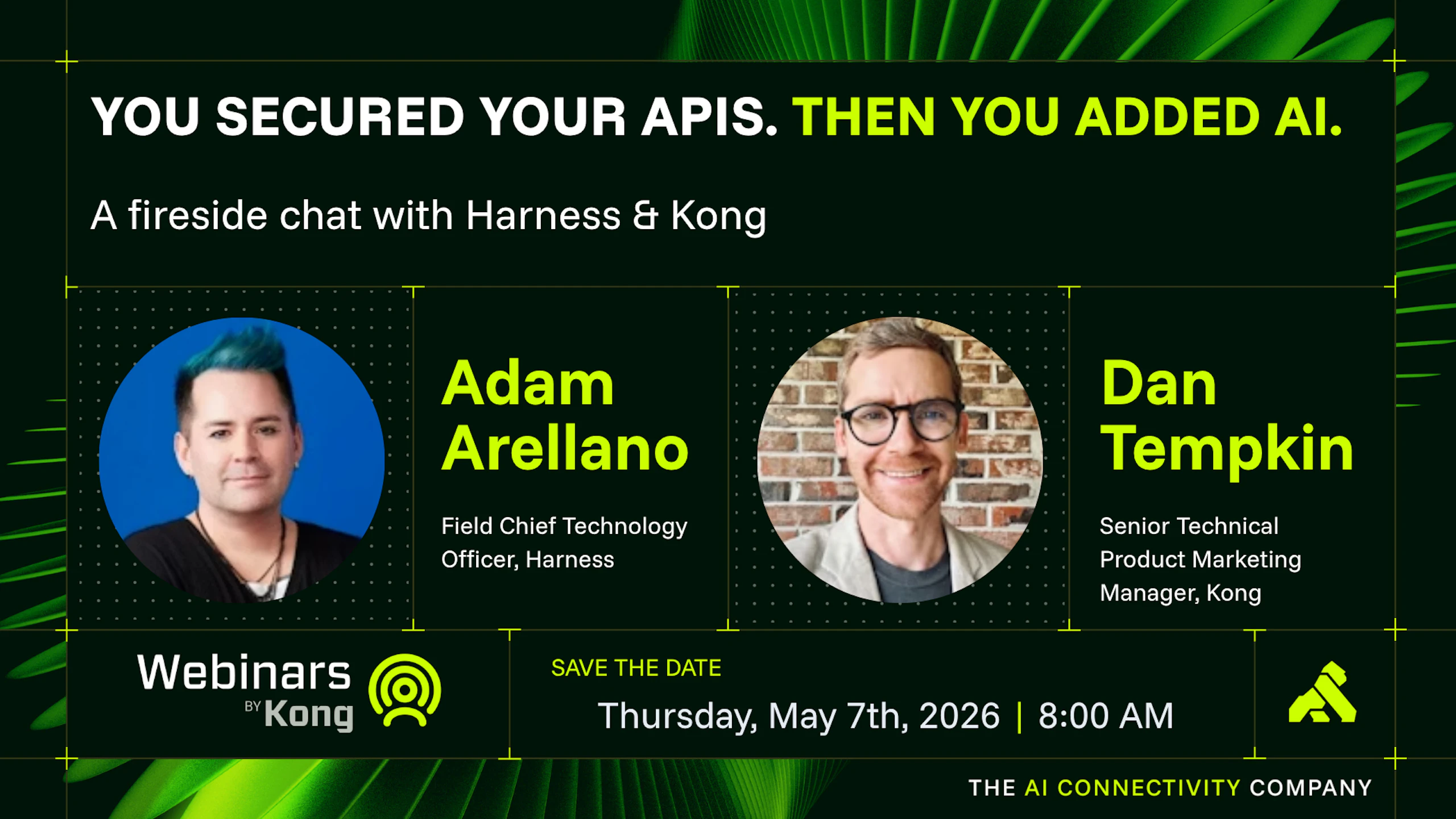 YOU SECURED YOUR APIS. THEN YOU ADDED AI.

A fireside chat with Harness & Kong

Adam Arellano

Field Chief Technology Officer, Harness

Dan Tempkin

Senior Technical Product Marketing Manager, Kong

Webinars BY Kong

SAVE THE DATE

Thursday, May 7th, 2026 | 8:00 AM

THE AI CONNECTIVITY COMPANY